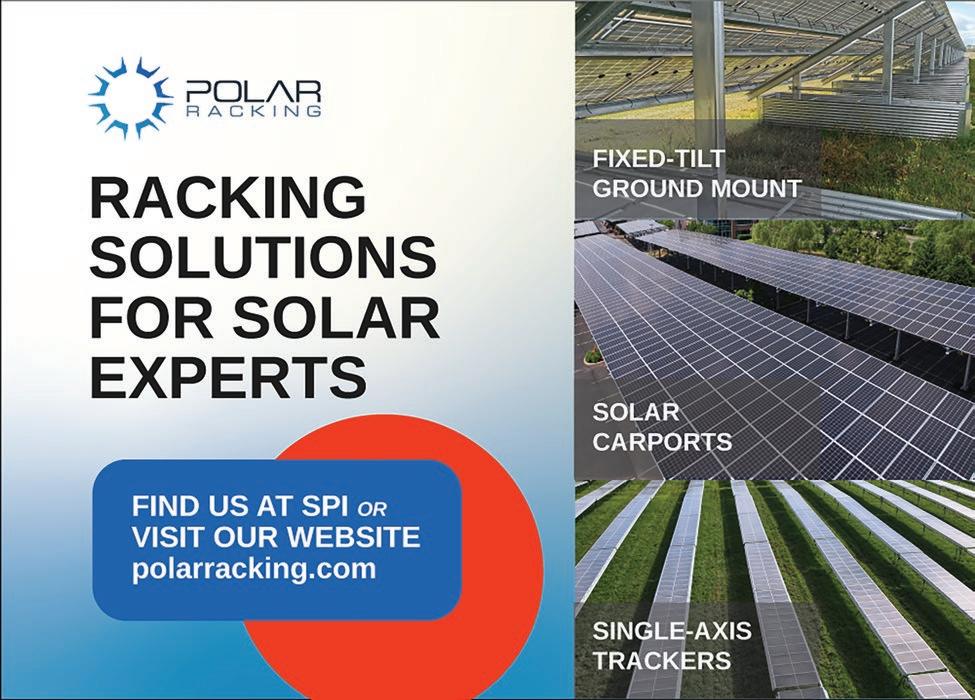 POLAR RACKING

RACKING SOLUTIONS FOR SOLAR EXPERTS

FIND US AT SPI OR VISIT OUR WEBSITE polarracking.com

FIXED-TILT GROUND MOUNT

SOLAR CARPORTS

SINGLE-AXIS TRACKERS